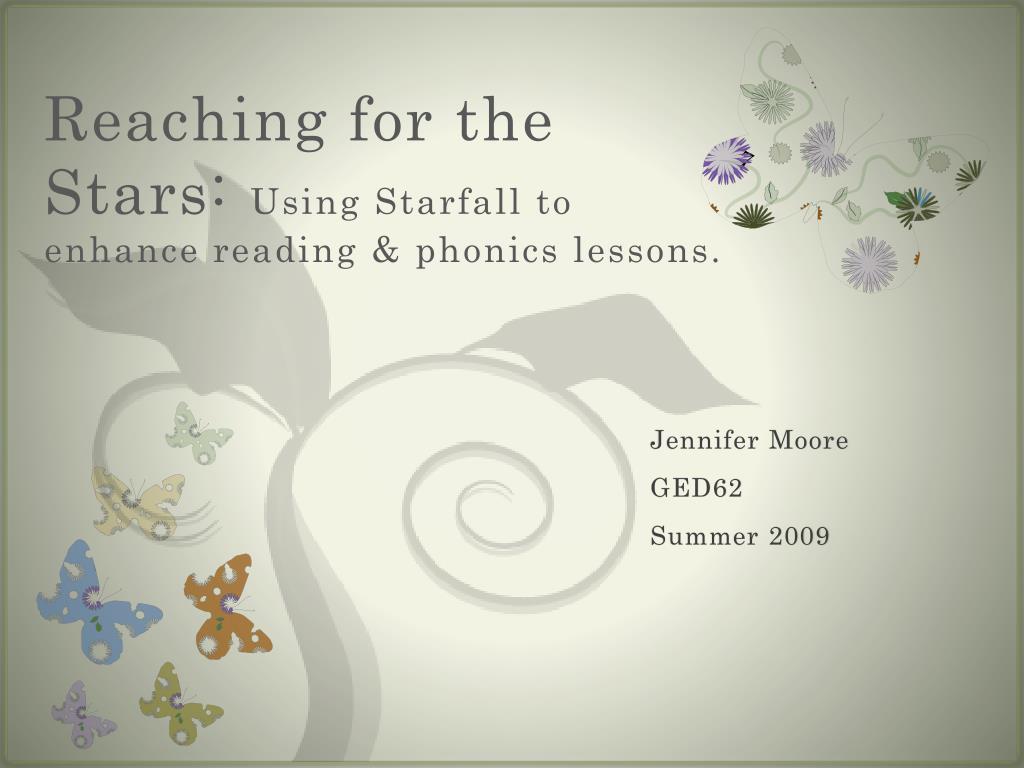 Reaching for the Stars: Using Starfall to enhance reading & phonics lessons.

Jennifer Moore

GED62

Summer 2009